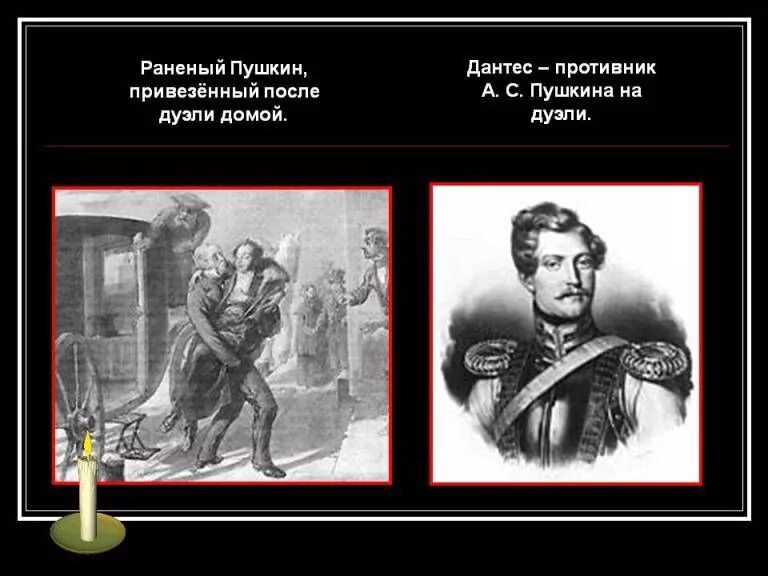 Раненый Пушкин, привезённый после дуэли домой.

Дантес – противник А. С. Пушкина на дуэли.